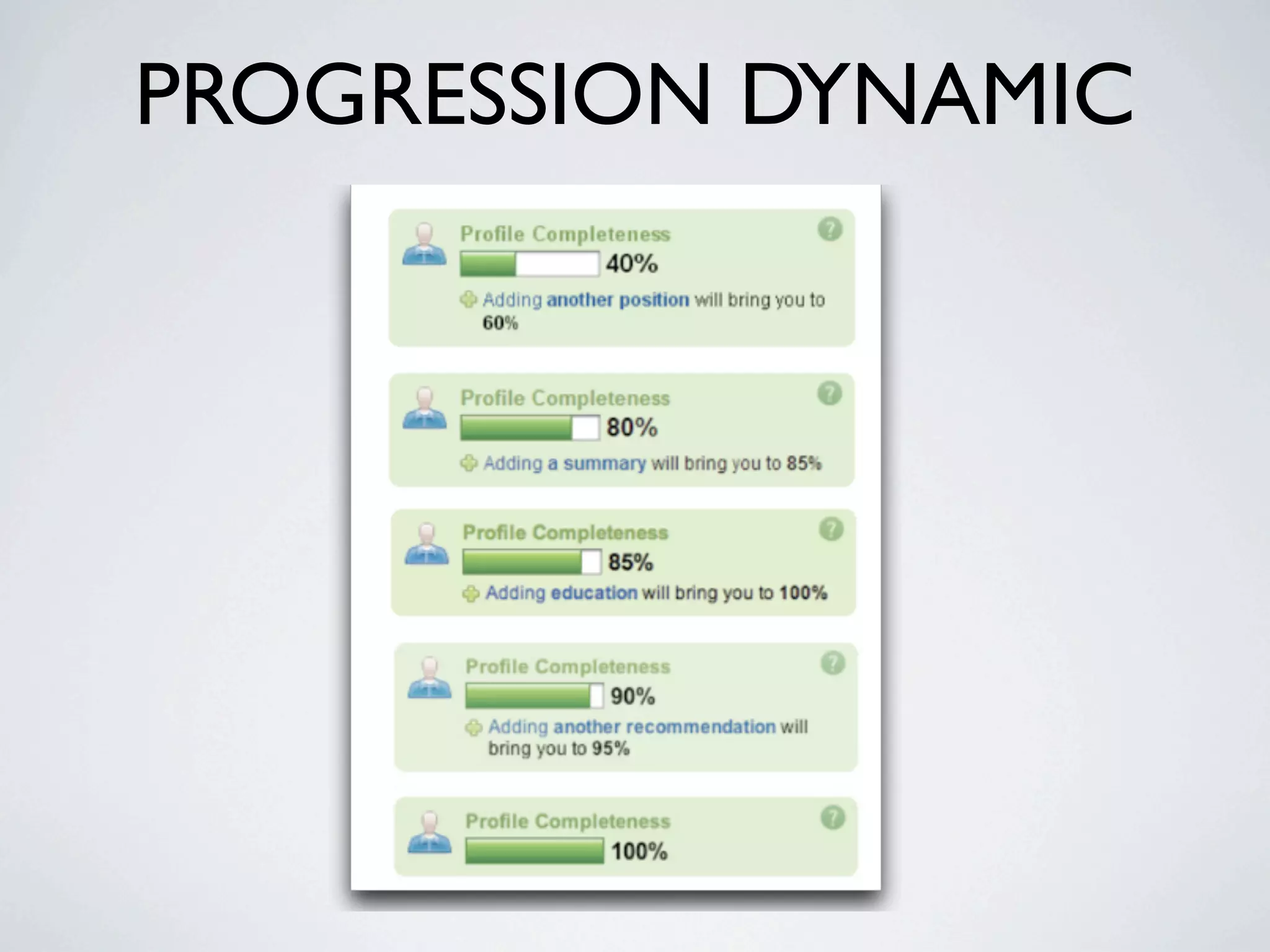 PROGRESSION DYNAMIC

Profile Completeness
?
40%
Adding another position will bring you to 60%

Profile Completeness
?
80%
Adding a summary will bring you to 85%

Profile Completeness
?
85%
Adding education will bring you to 100%

Profile Completeness
?
90%
Adding another recommendation will bring you to 95%

Profile Completeness
?
100%